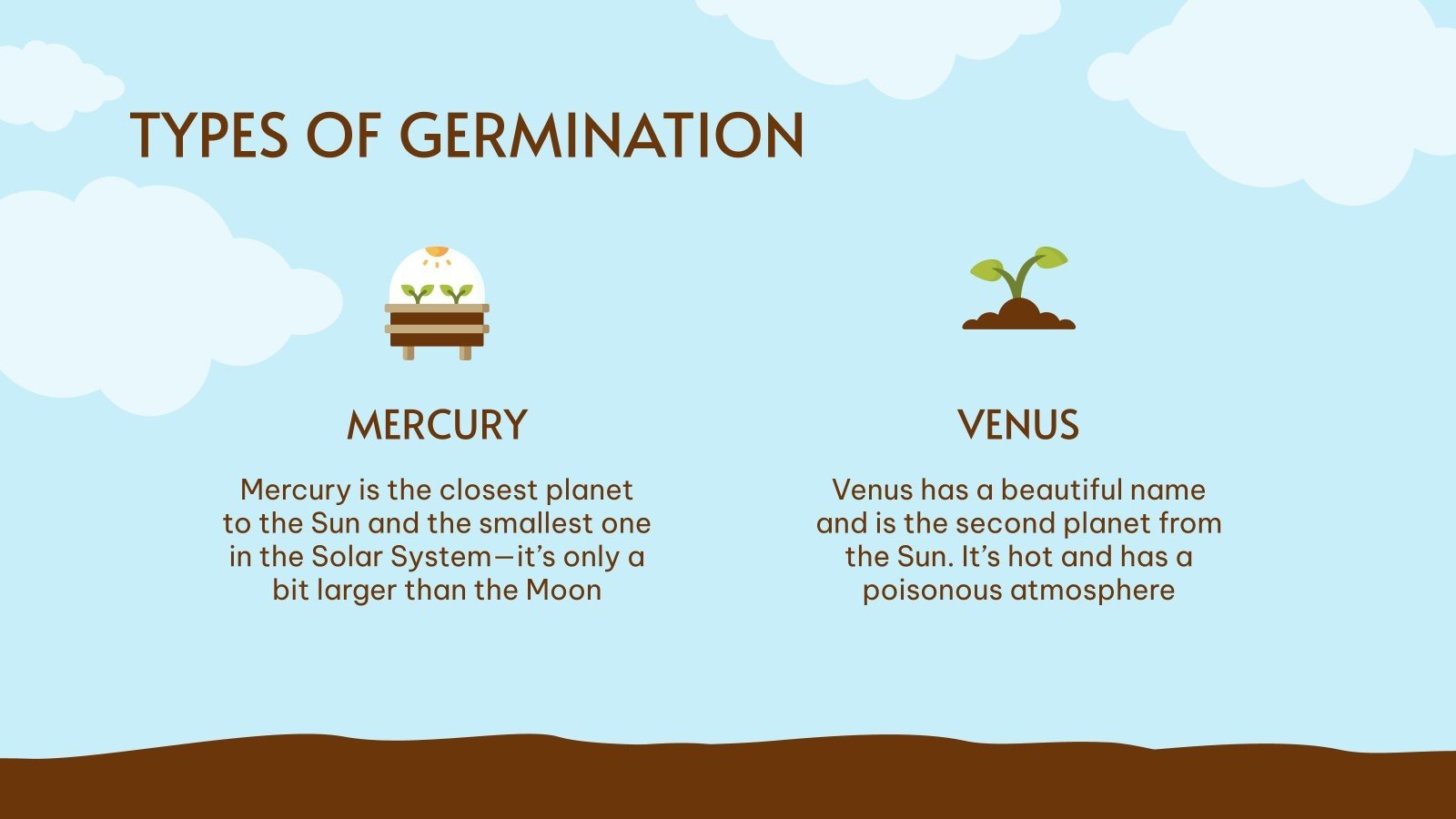 TYPES OF GERMINATION

MERCURY

Mercury is the closest planet to the Sun and the smallest one in the Solar System—it's only a bit larger than the Moon

VENUS

Venus has a beautiful name and is the second planet from the Sun. It's hot and has a poisonous atmosphere